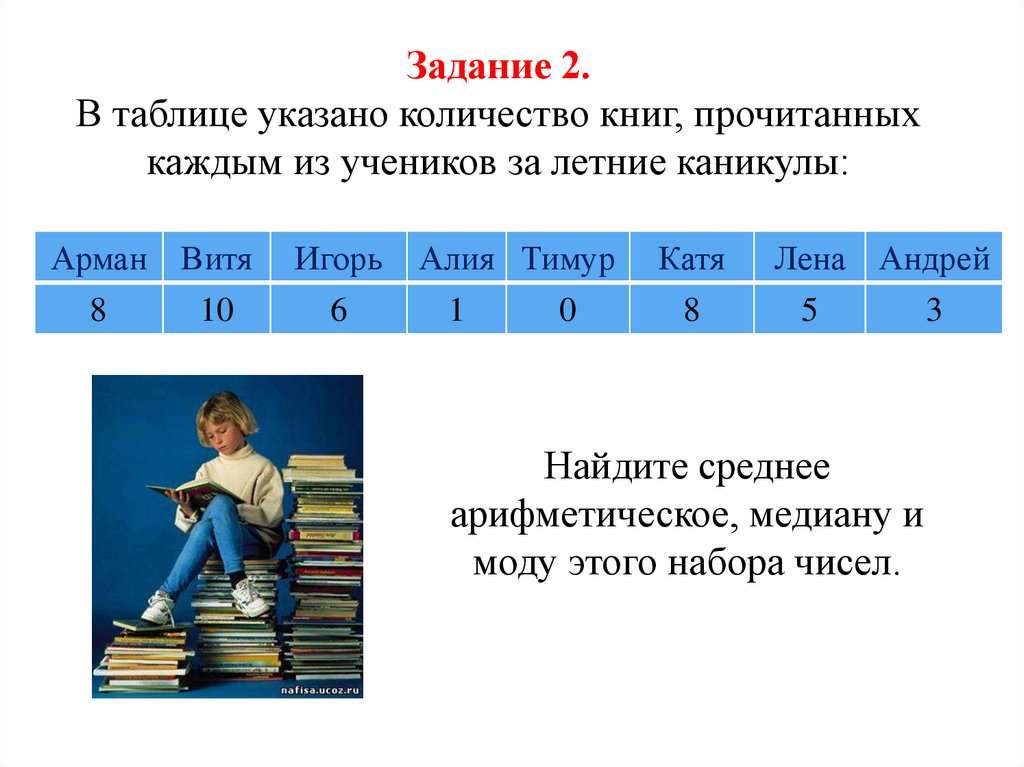 Задание 2.
В таблице указано количество книг, прочитанных каждым из учеников за летние каникулы:

| Арман | Витя | Игорь | Алия | Тимур | Катя | Лена | Андрей |
|---|---|---|---|---|---|---|---|
| 8 | 10 | 6 | 1 | 0 | 8 | 5 | 3 |

nafisa.ucoz.ru

Найдите среднее арифметическое, медиану и моду этого набора чисел.